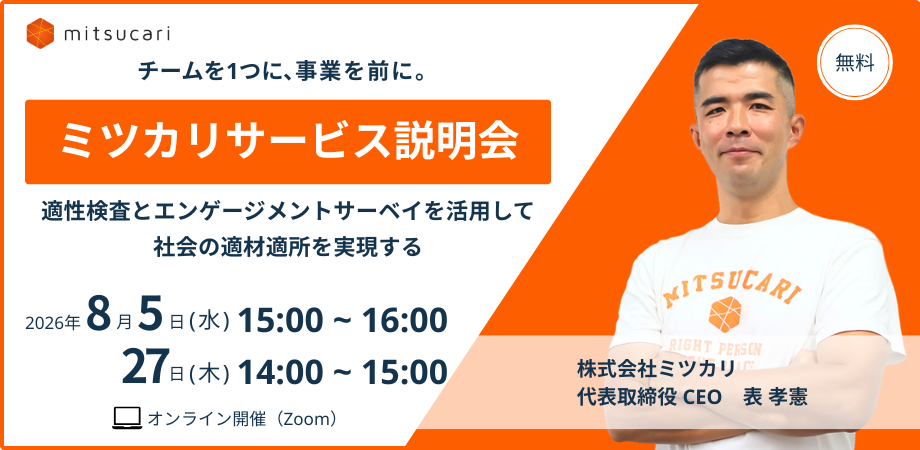 mitsucari

チームを1つに、事業を前に。

ミツカリサービス説明会

適性検査とエンゲージメントサーベイを活用して
社会の適材適所を実現する

2026年 8月 5日(水) 15:00 ~ 16:00
27日(木) 14:00 ~ 15:00

オンライン開催（Zoom）

無料

MITSUCARI
RIGHT PERSON

株式会社ミツカリ
代表取締役 CEO　表 孝憲